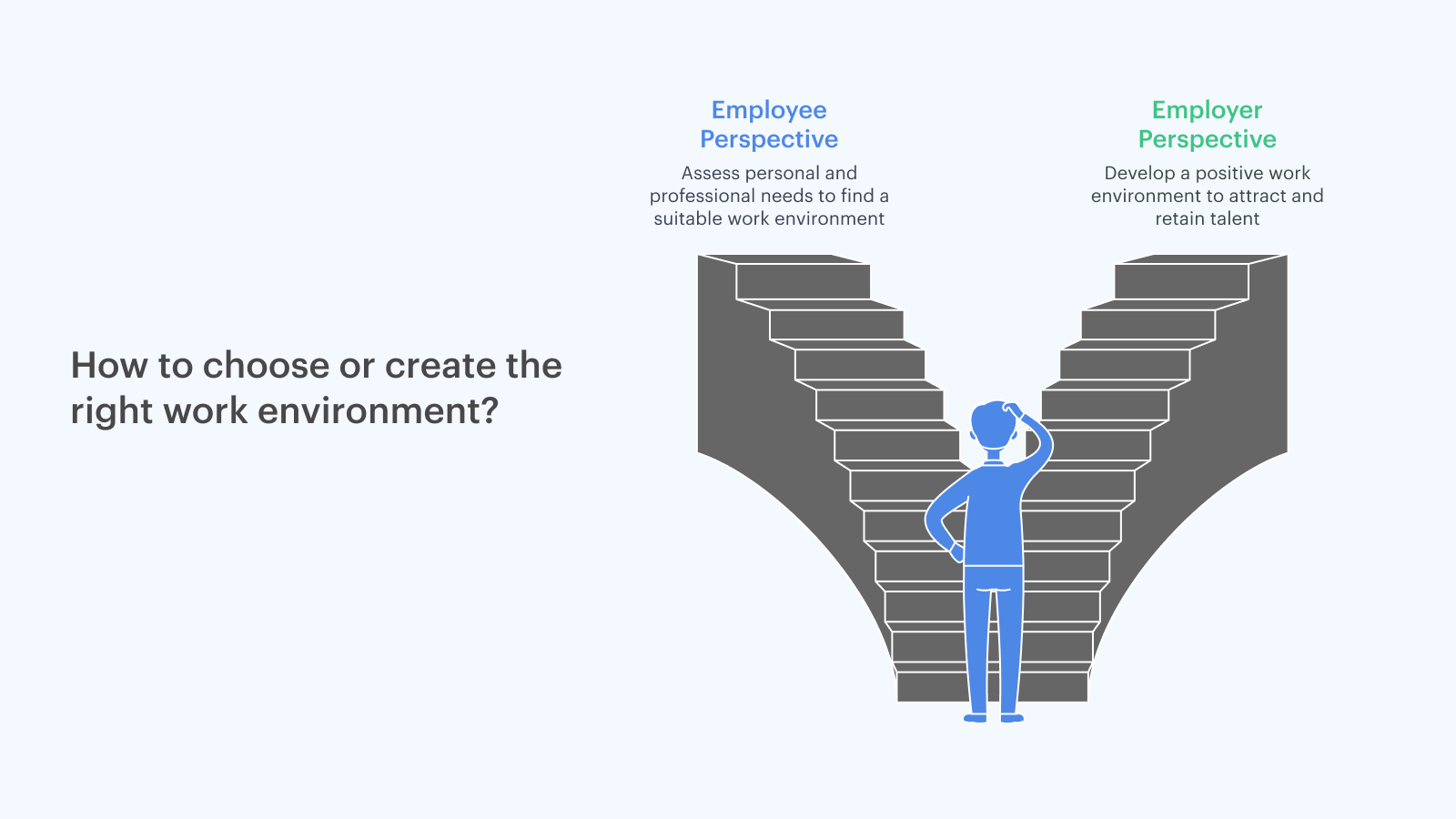 How to choose or create the right work environment?

Employee Perspective

Assess personal and professional needs to find a suitable work environment

Employer Perspective

Develop a positive work environment to attract and retain talent